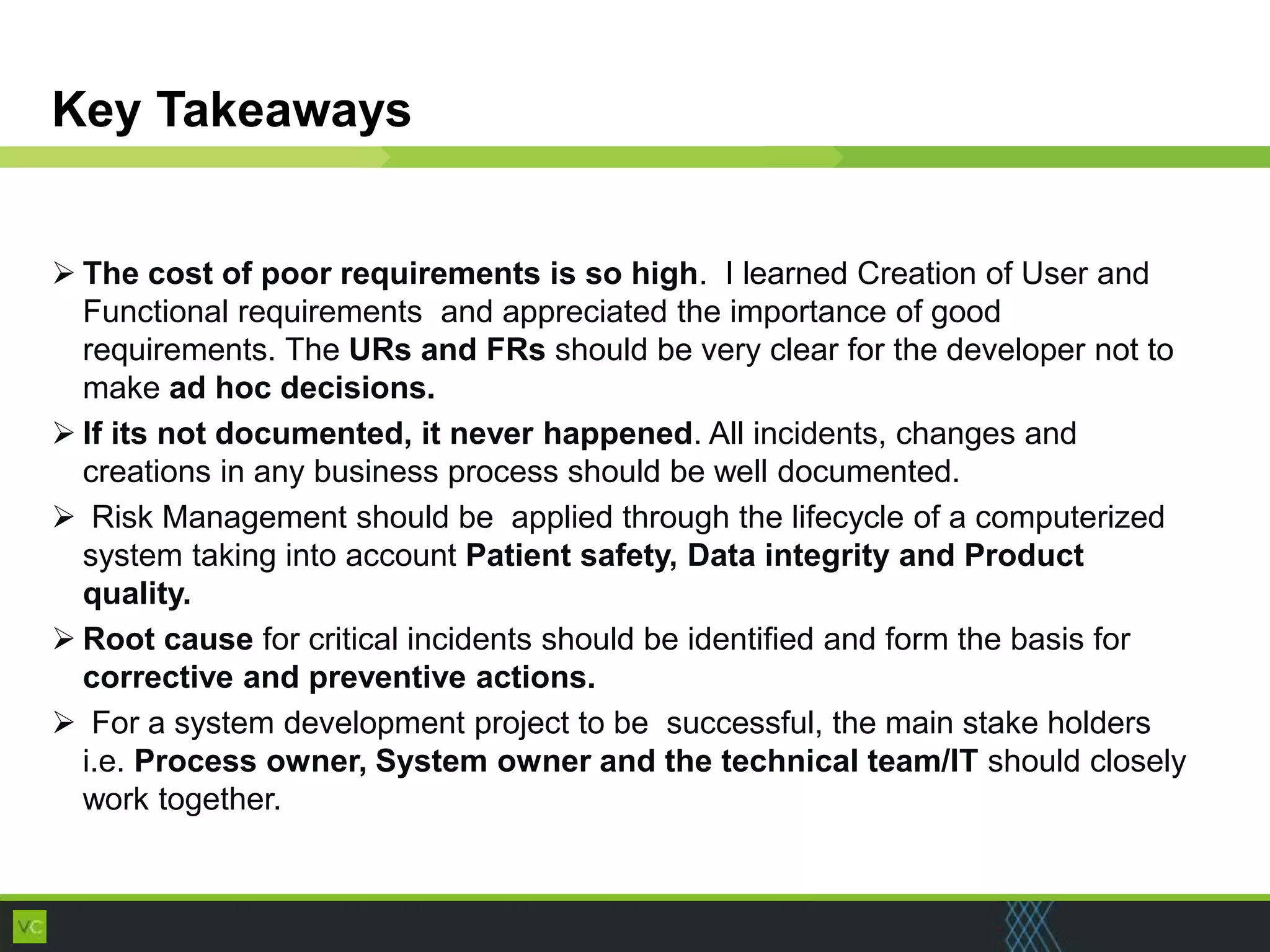 Key Takeaways

➢ The cost of poor requirements is so high. I learned Creation of User and Functional requirements and appreciated the importance of good requirements. The URs and FRs should be very clear for the developer not to make ad hoc decisions.

➢ If its not documented, it never happened. All incidents, changes and creations in any business process should be well documented.

➢ Risk Management should be applied through the lifecycle of a computerized system taking into account Patient safety, Data integrity and Product quality.

➢ Root cause for critical incidents should be identified and form the basis for corrective and preventive actions.

➢ For a system development project to be successful, the main stake holders i.e. Process owner, System owner and the technical team/IT should closely work together.

VC